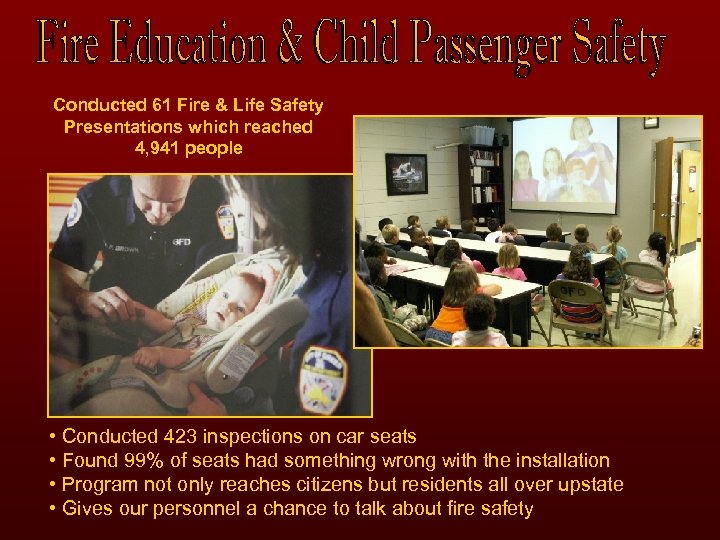 Fire Education & Child Passenger Safety

Conducted 61 Fire & Life Safety Presentations which reached 4,941 people

GFD

GFD

• Conducted 423 inspections on car seats
• Found 99% of seats had something wrong with the installation
• Program not only reaches citizens but residents all over upstate
• Gives our personnel a chance to talk about fire safety